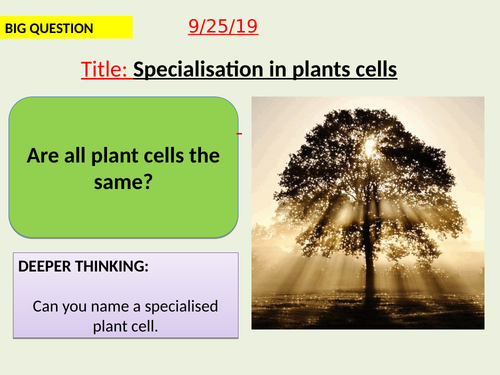 BIG QUESTION

9/25/19

Title: Specialisation in plants cells

Are all plant cells the same?

DEEPER THINKING:

Can you name a specialised plant cell.